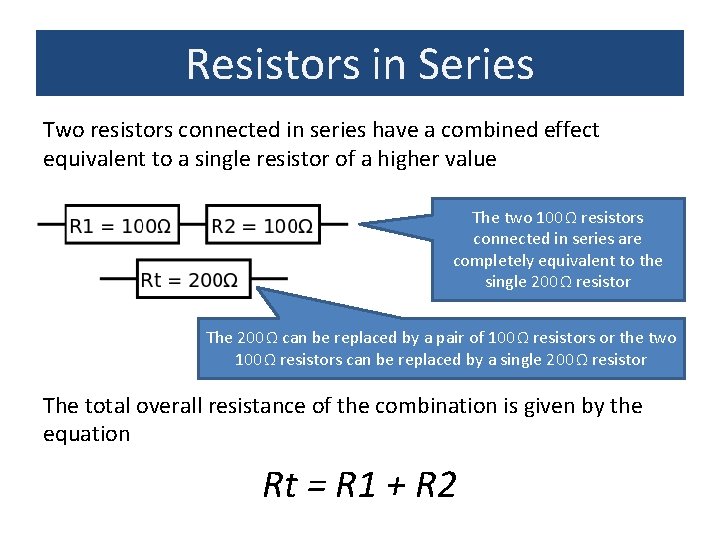 Resistors in Series

Two resistors connected in series have a combined effect equivalent to a single resistor of a higher value

R1 = 100Ω

R2 = 100Ω

Rt = 200Ω

The two 100Ω resistors connected in series are completely equivalent to the single 200Ω resistor

The 200Ω can be replaced by a pair of 100Ω resistors or the two 100Ω resistors can be replaced by a single 200Ω resistor

The total overall resistance of the combination is given by the equation

$Rt = R1 + R2$